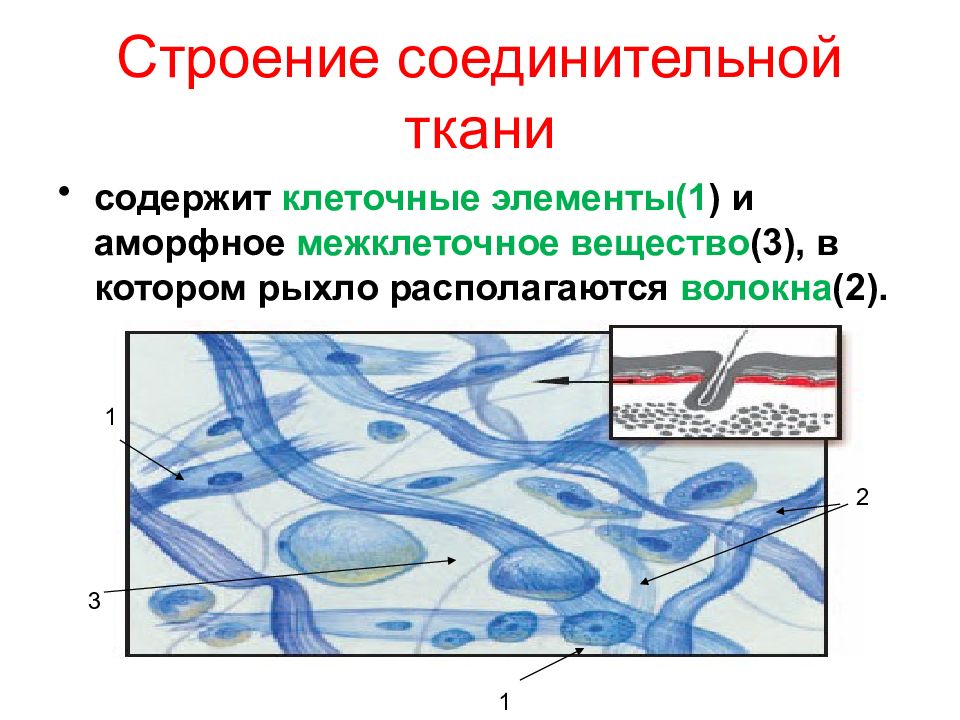 Строение соединительной ткани

• содержит клеточные элементы(1) и аморфное межклеточное вещество(3), в котором рыхло располагаются волокна(2).

1

2

3

1